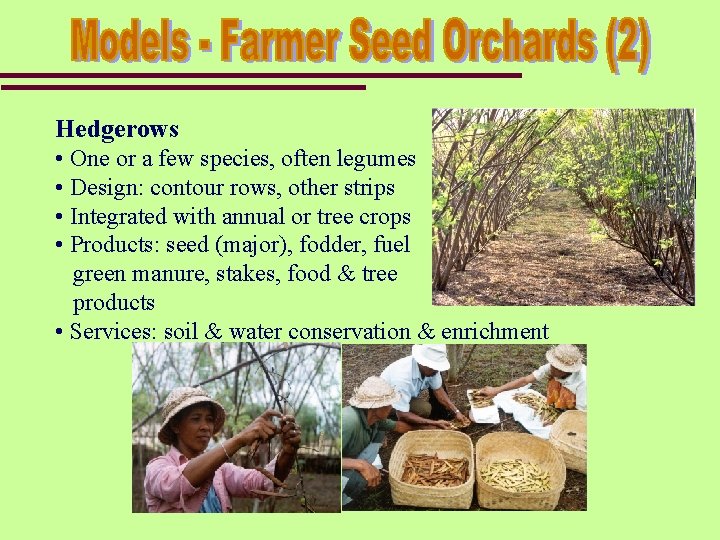 Models - Farmer Seed Orchards (2)

Hedgerows
• One or a few species, often legumes
• Design: contour rows, other strips
• Integrated with annual or tree crops
• Products: seed (major), fodder, fuel green manure, stakes, food & tree products
• Services: soil & water conservation & enrichment